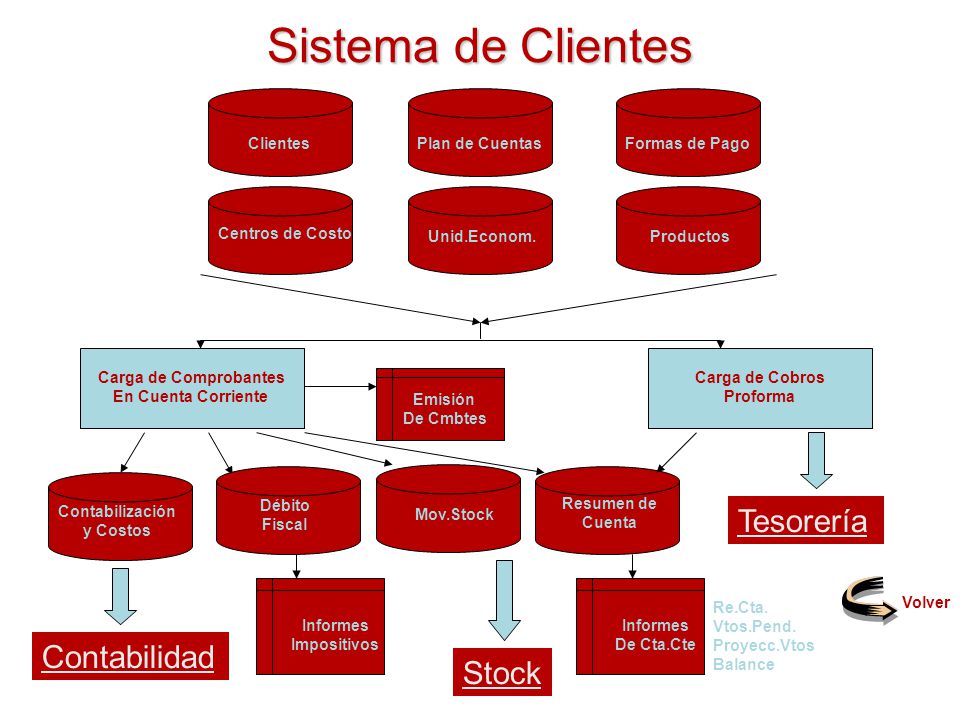 Sistema de Clientes

Clientes

Plan de Cuentas

Formas de Pago

Centros de Costo

Unid.Econom.

Productos

Carga de Comprobantes En Cuenta Corriente

Emisión De Cmbtes

Carga de Cobros Proforma

Contabilización y Costos

Débito Fiscal

Mov.Stock

Resumen de Cuenta

Tesorería

Informes Impositivos

Informes De Cta.Cte

Re.Cta.
Vtos.Pend.
Proyecc.Vtos
Balance

Volver

Contabilidad

Stock